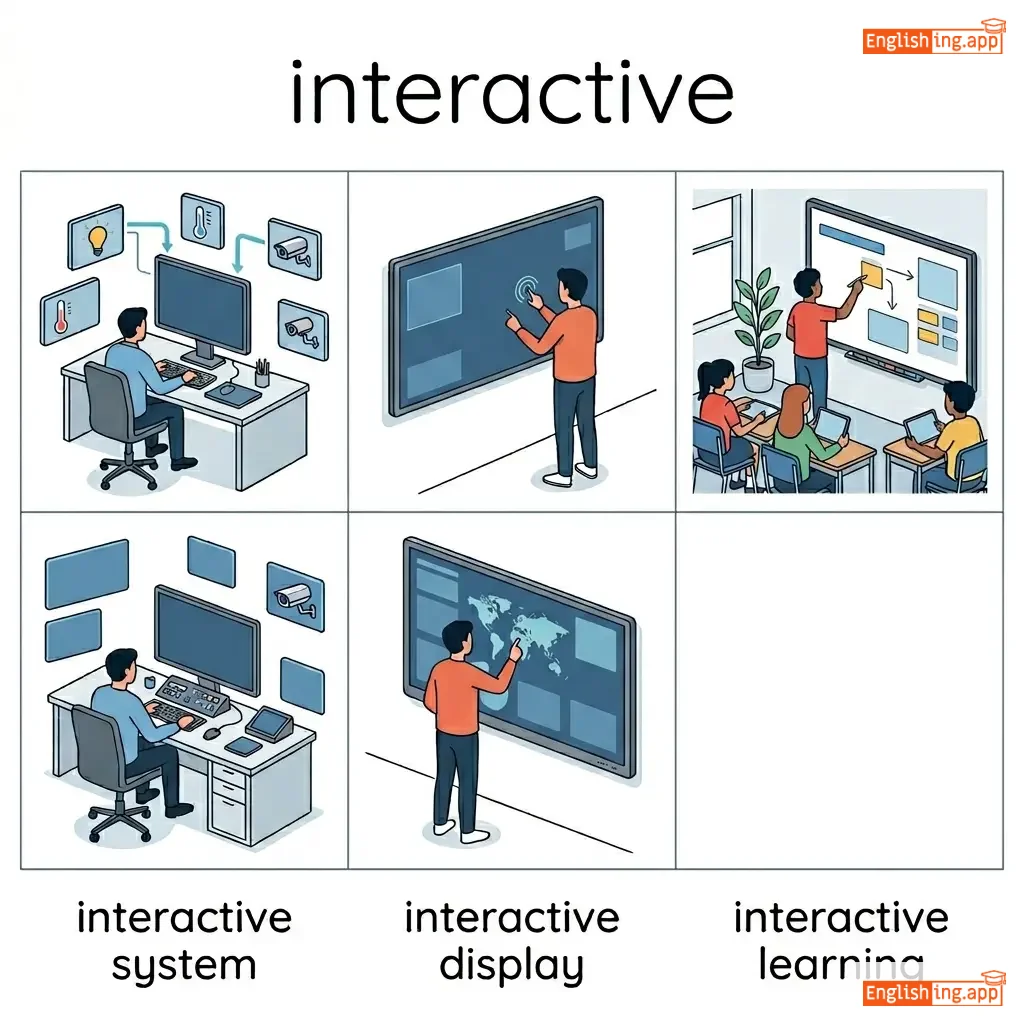 Englishing.app

interactive

interactive system

interactive display

interactive learning

Englishing.app